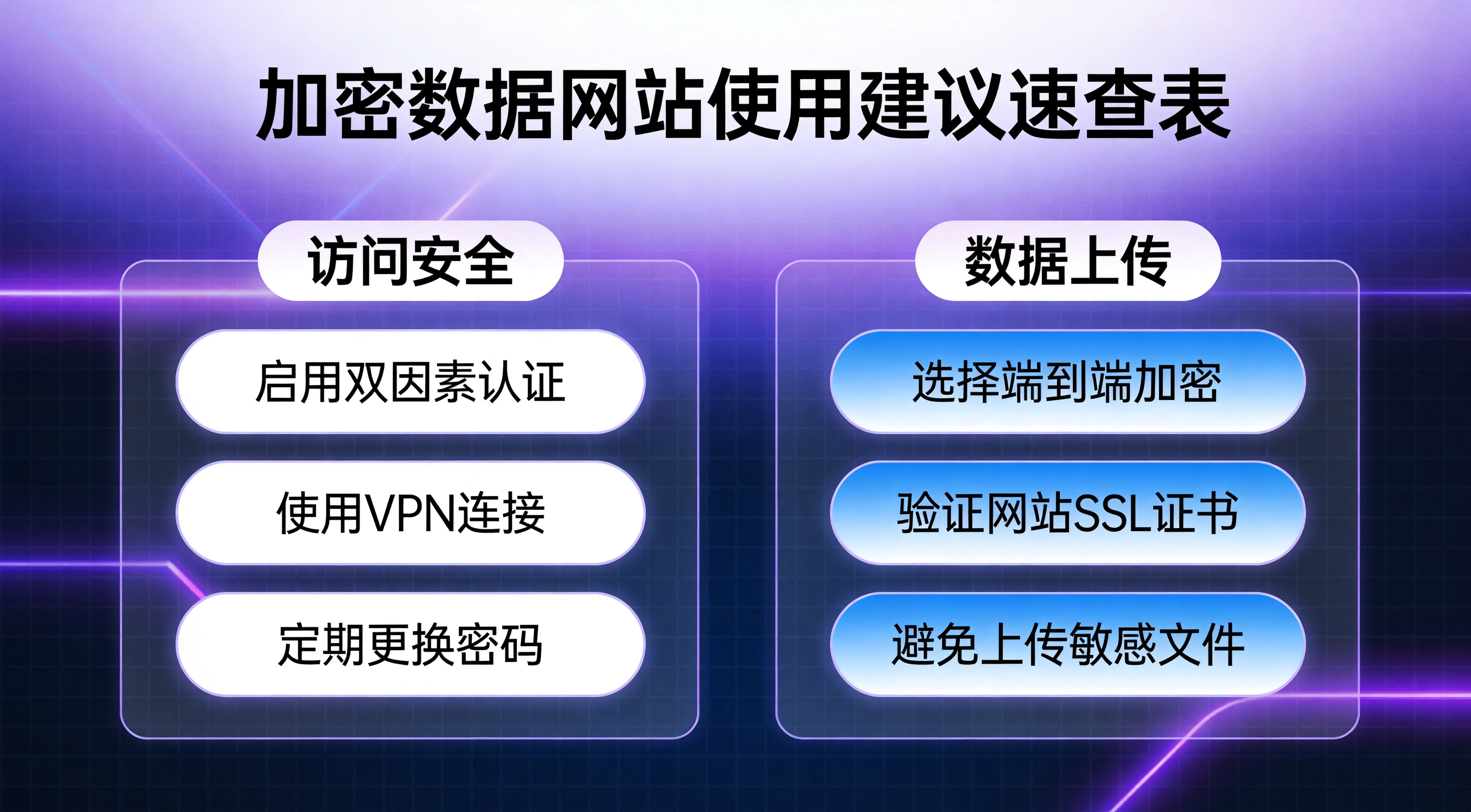 加密数据网站使用建议速查表

访问安全

启用双因素认证

使用VPN连接

定期更换密码

数据上传

选择端到端加密

验证网站SSL证书

避免上传敏感文件